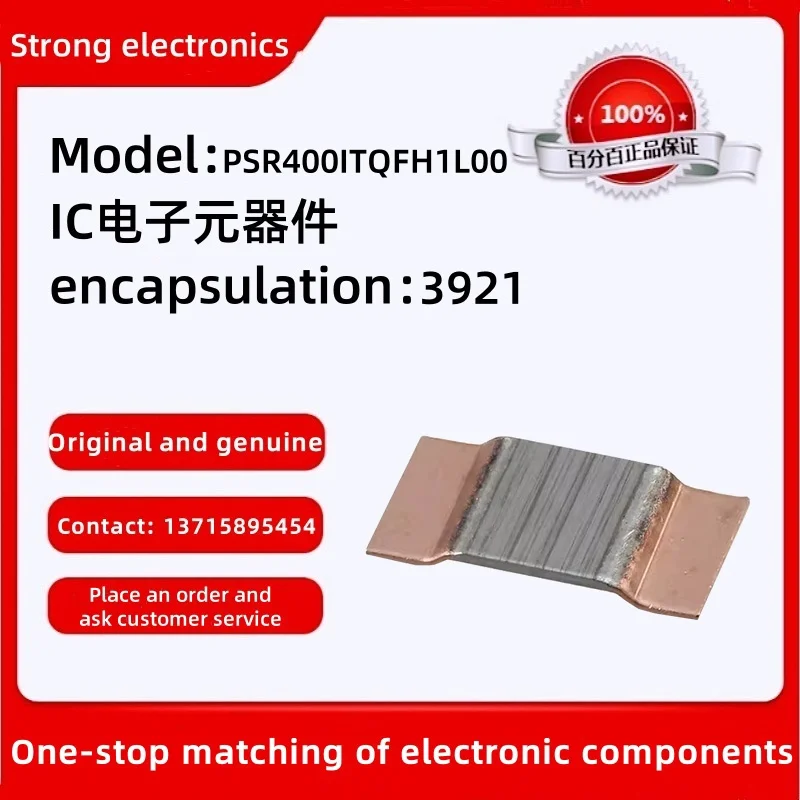 Strong electronics

100%

百分百正品保证

Model:PSR400ITQFH1L00

IC电子元器件

encapsulation:3921

Original and genuine

Contact: 13715895454

Place an order and ask customer service

One-stop matching of electronic components